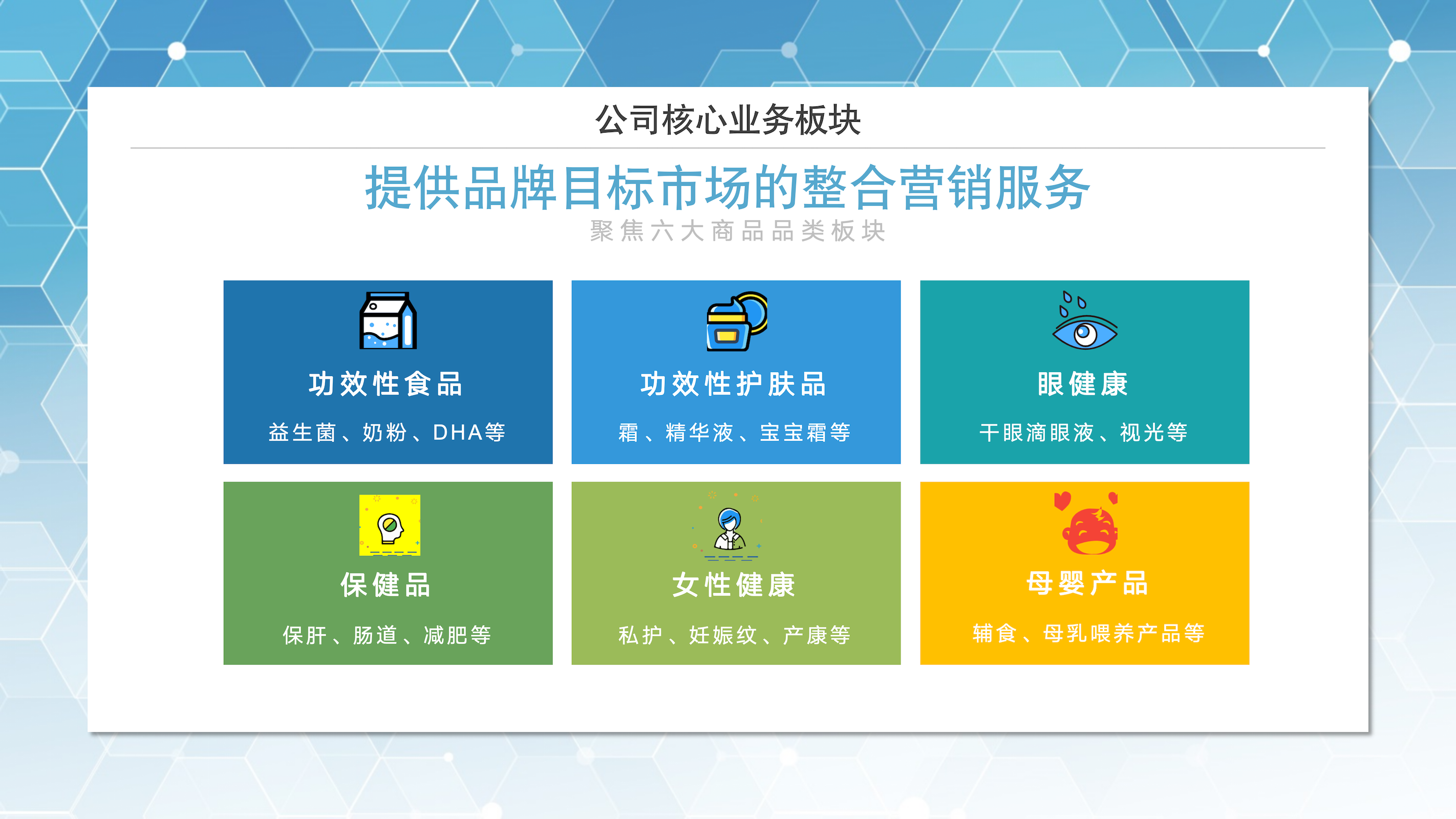 公司核心业务板块

提供品牌目标市场的整合营销服务

聚焦六大商品品类板块

功效性食品

益生菌、奶粉、DHA等

功效性护肤品

霜、精华液、宝宝霜等

眼健康

干眼滴眼液、视光等

保健品

保肝、肠道、减肥等

女性健康

私护、妊娠纹、产康等

母婴产品

辅食、母乳喂养产品等